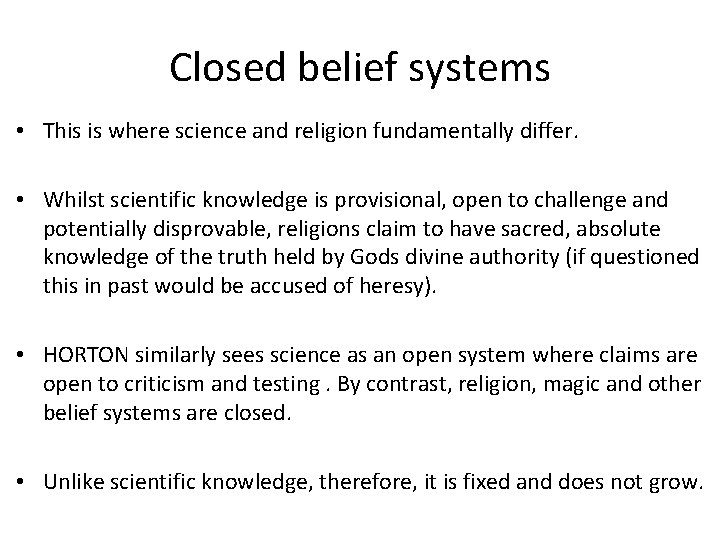 Closed belief systems

• This is where science and religion fundamentally differ.

• Whilst scientific knowledge is provisional, open to challenge and potentially disprovable, religions claim to have sacred, absolute knowledge of the truth held by Gods divine authority (if questioned this in past would be accused of heresy).

• HORTON similarly sees science as an open system where claims are open to criticism and testing . By contrast, religion, magic and other belief systems are closed.

• Unlike scientific knowledge, therefore, it is fixed and does not grow.